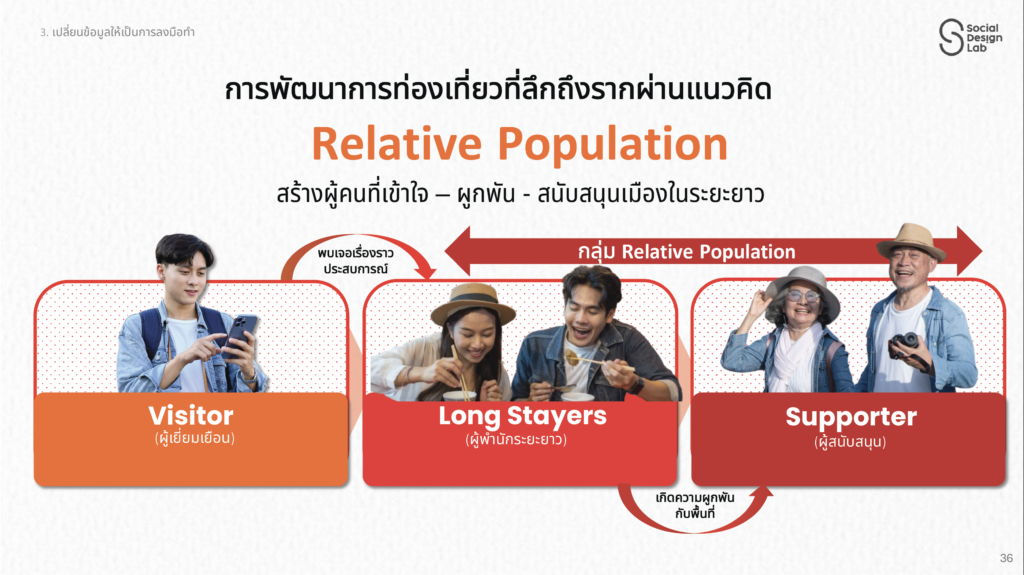 3. เปลี่ยนข้อมูลให้เป็นการลงมือทำ

Social Design Lab

การพัฒนาการท่องเที่ยวที่ลึกถึงรากผ่านแนวคิด

Relative Population

สร้างผู้คนที่เข้าใจ – ผูกพัน - สนับสนุนเมืองในระยะยาว

พบเจอเรื่องราว ประสบการณ์

กลุ่ม Relative Population

Visitor
(ผู้เยี่ยมเยือน)

Long Stayers
(ผู้พำนักระยะยาว)

Supporter
(ผู้สนับสนุน)

เกิดความผูกพัน กับพื้นที่

36